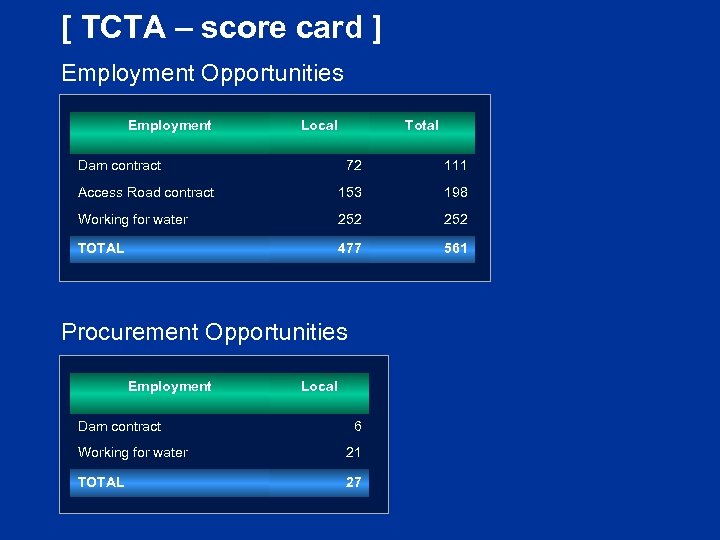 [ TCTA – score card ]

Employment Opportunities

| Employment | Local | Total |
|---|---|---|
| Dam contract | 72 | 111 |
| Access Road contract | 153 | 198 |
| Working for water | 252 | 252 |
| TOTAL | 477 | 561 |

Procurement Opportunities

| Employment | Local |
|---|---|
| Dam contract | 6 |
| Working for water | 21 |
| TOTAL | 27 |